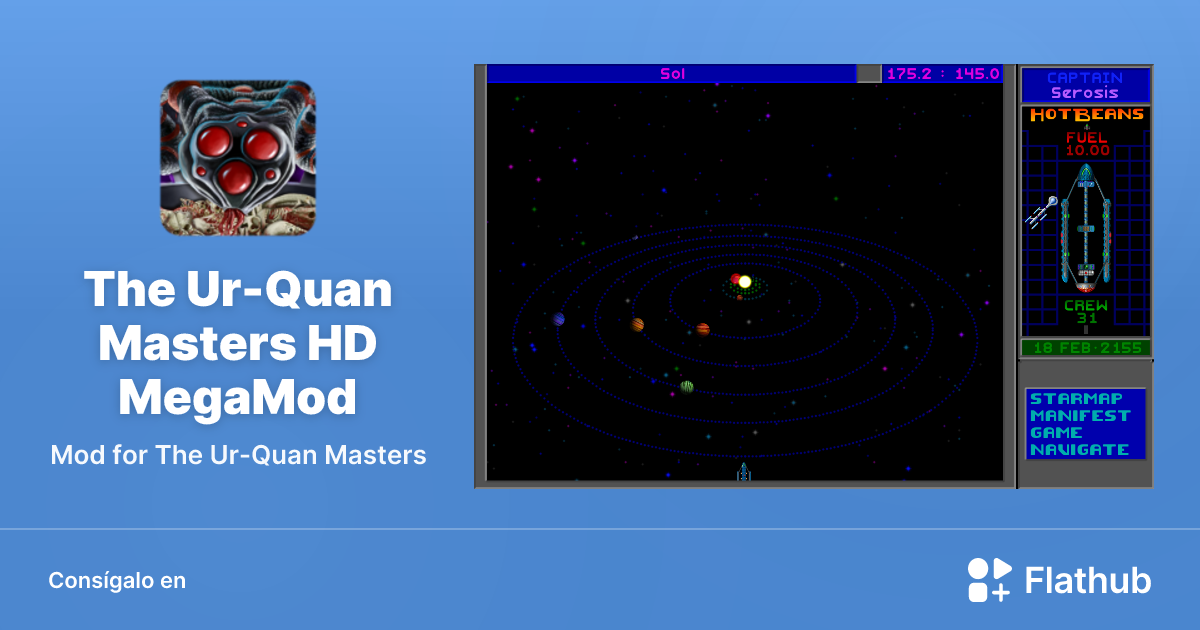 The Ur-Quan Masters HD MegaMod

Mod for The Ur-Quan Masters

Sol

175.2 : 145.0

CAPTAIN
Serosis

HOTBEANS

FUEL
10.00

CREW
31

18 FEB·2155

STARMAP
MANIFEST
GAME
NAVIGATE

Consígalo en

Flathub